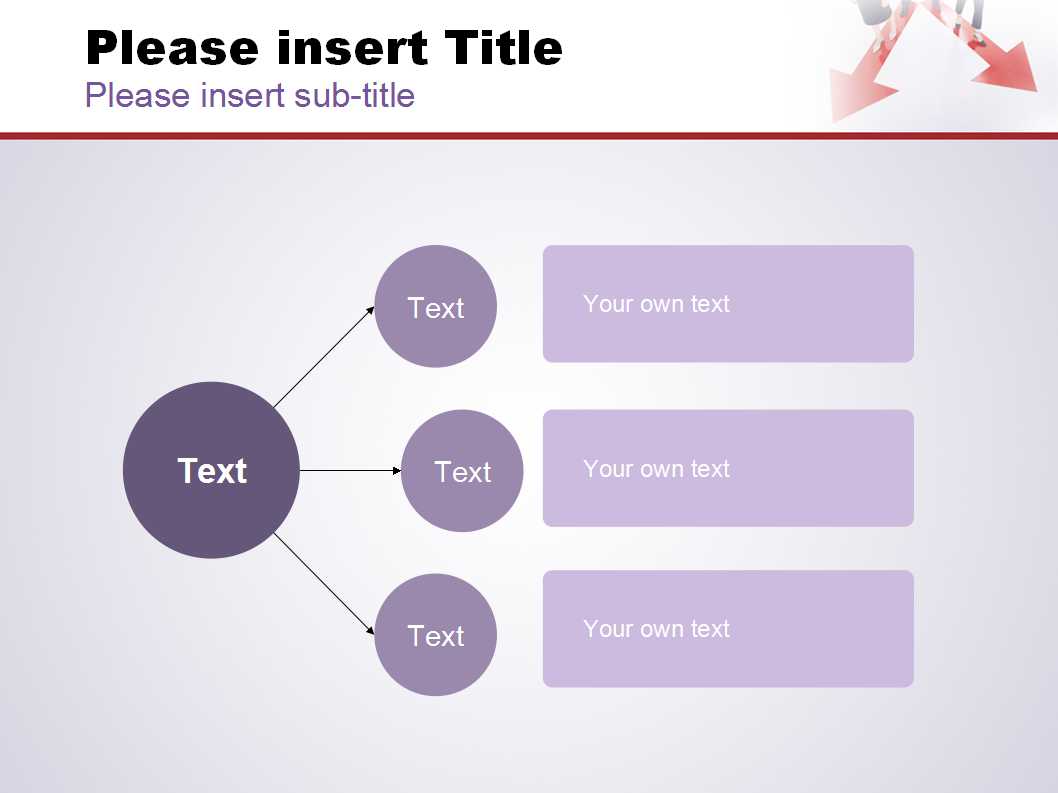 Please insert Title
Please insert sub-title

Text

Text

Your own text

Text

Your own text

Text

Your own text